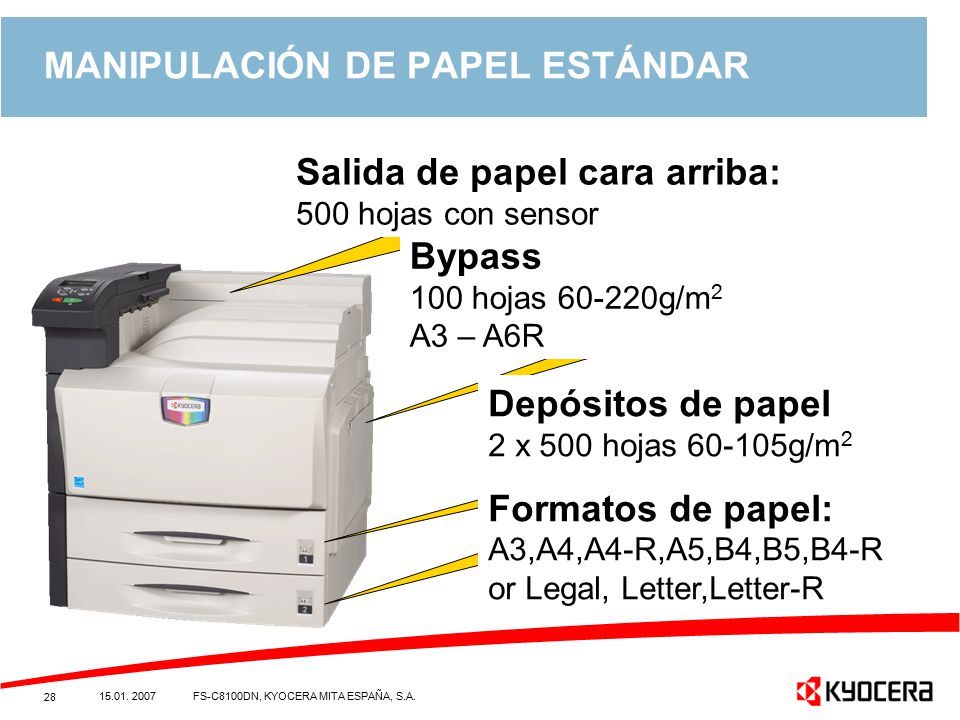 MANIPULACIÓN DE PAPEL ESTÁNDAR

Salida de papel cara arriba:
500 hojas con sensor

Bypass
100 hojas 60-220g/m$^2$
A3 – A6R

Depósitos de papel
2 x 500 hojas 60-105g/m$^2$

Formatos de papel:
A3,A4,A4-R,A5,B4,B5,B4-R or Legal, Letter,Letter-R

KYOCERA

1

2

28 15.01. 2007 FS-C8100DN, KYOCERA MITA ESPAÑA, S.A.

KYOCERA